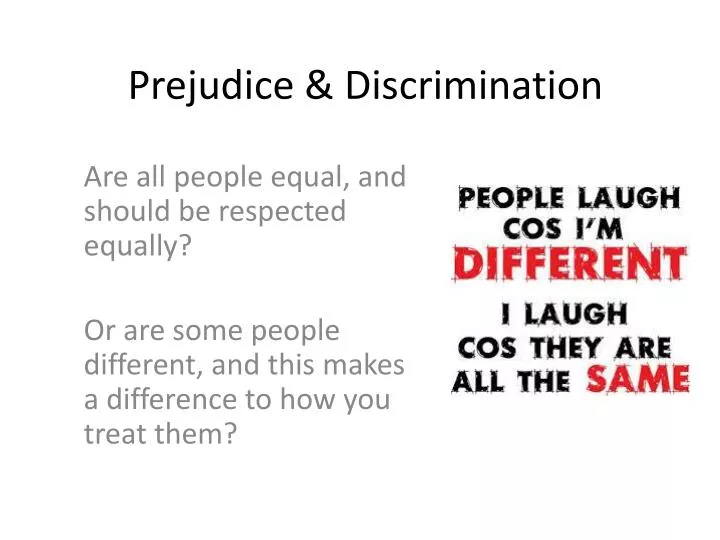 Prejudice & Discrimination

Are all people equal, and should be respected equally?

Or are some people different, and this makes a difference to how you treat them?

PEOPLE LAUGH COS I'M DIFFERENT I LAUGH COS THEY ARE ALL THE SAME